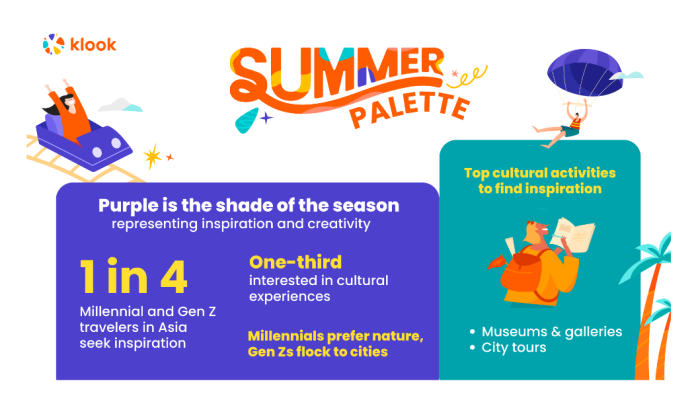 klook

SUMMER PALETTE

Purple is the shade of the season
representing inspiration and creativity

1 in 4
Millennial and Gen Z travelers in Asia seek inspiration

One-third
interested in cultural experiences

Millennials prefer nature, Gen Zs flock to cities

Top cultural activities to find inspiration

• Museums & galleries
• City tours